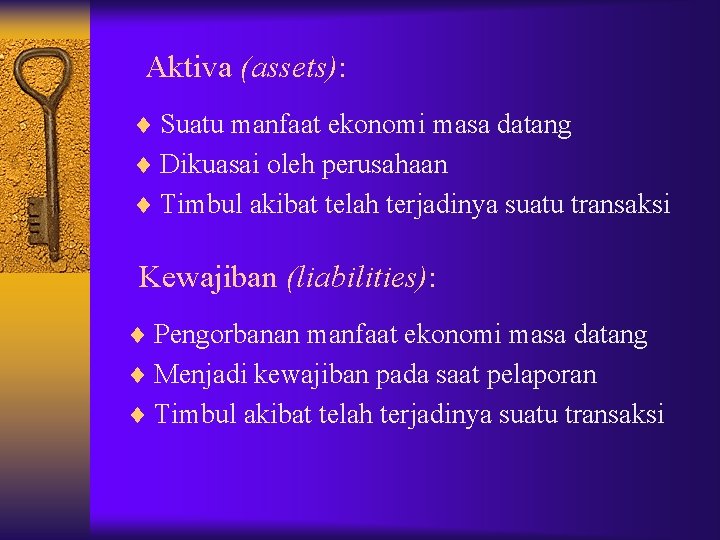 Aktiva (assets):

♦ Suatu manfaat ekonomi masa datang
♦ Dikuasai oleh perusahaan
♦ Timbul akibat telah terjadinya suatu transaksi

Kewajiban (liabilities):

♦ Pengorbanan manfaat ekonomi masa datang
♦ Menjadi kewajiban pada saat pelaporan
♦ Timbul akibat telah terjadinya suatu transaksi